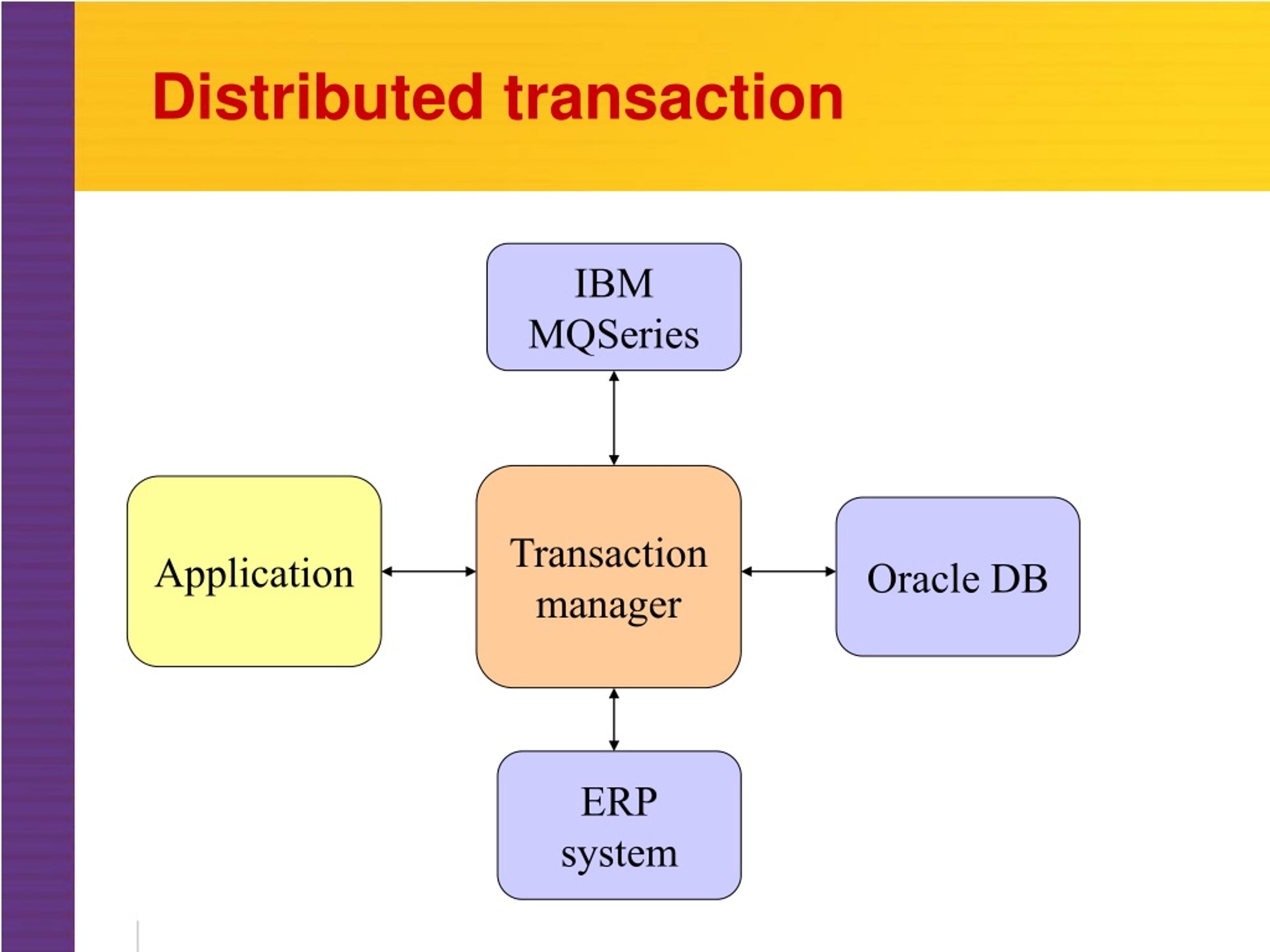 Distributed transaction

IBM MQSeries

Application

Transaction manager

Oracle DB

ERP system